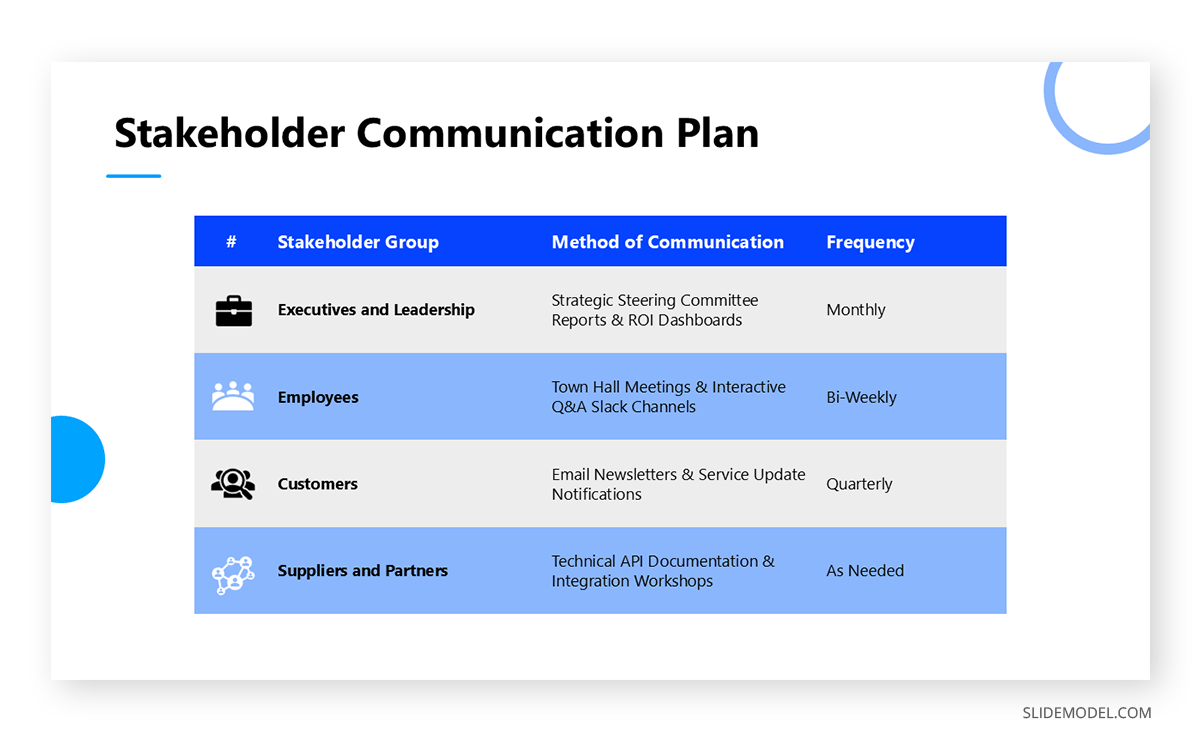 Stakeholder Communication Plan

| # | Stakeholder Group | Method of Communication | Frequency |
|---|---|---|---|
| | Executives and Leadership | Strategic Steering Committee Reports & ROI Dashboards | Monthly |
| | Employees | Town Hall Meetings & Interactive Q&A Slack Channels | Bi-Weekly |
| | Customers | Email Newsletters & Service Update Notifications | Quarterly |
| | Suppliers and Partners | Technical API Documentation & Integration Workshops | As Needed |

SLIDEMODEL.COM